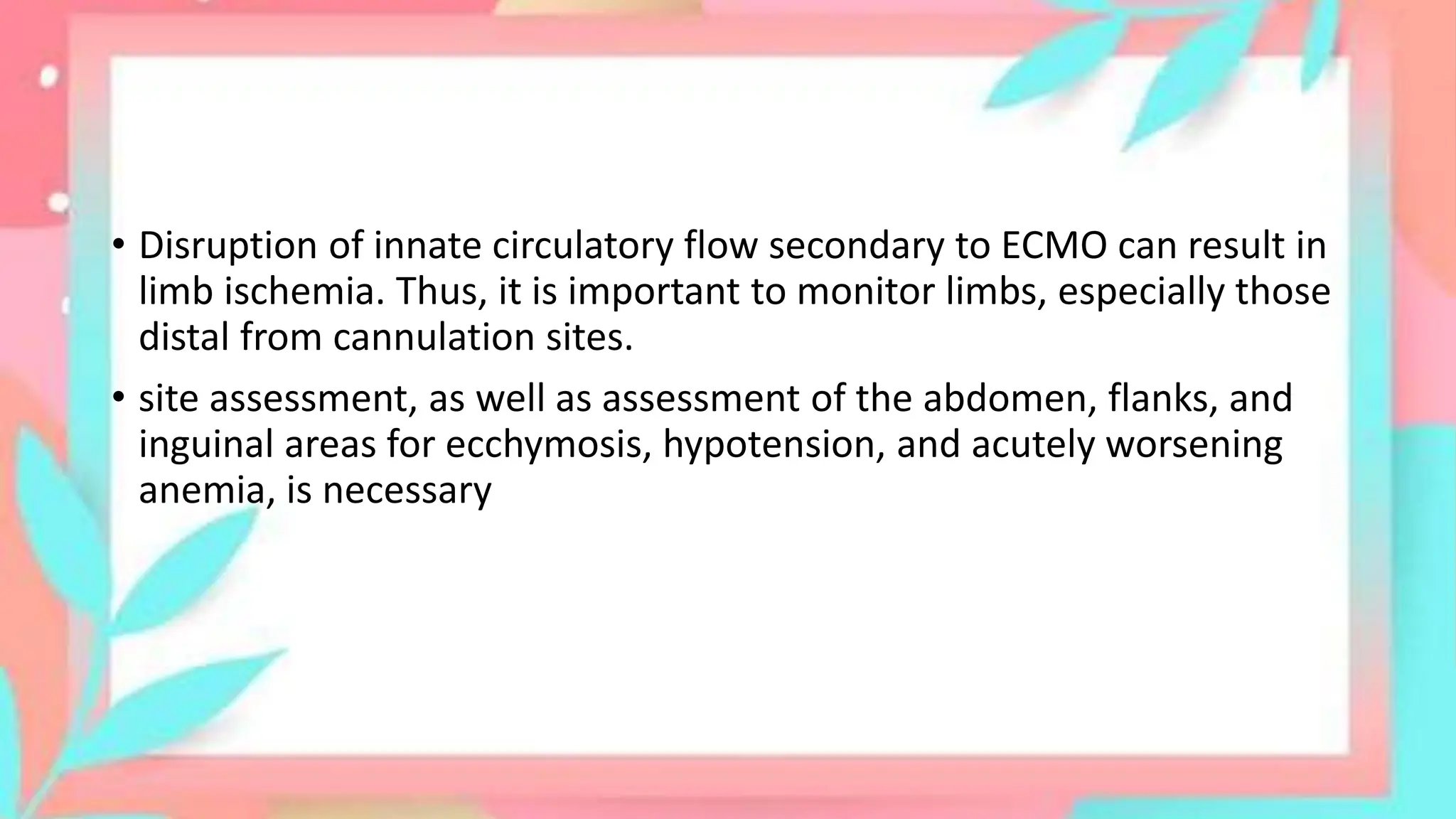 • Disruption of innate circulatory flow secondary to ECMO can result in limb ischemia. Thus, it is important to monitor limbs, especially those distal from cannulation sites.

• site assessment, as well as assessment of the abdomen, flanks, and inguinal areas for ecchymosis, hypotension, and acutely worsening anemia, is necessary